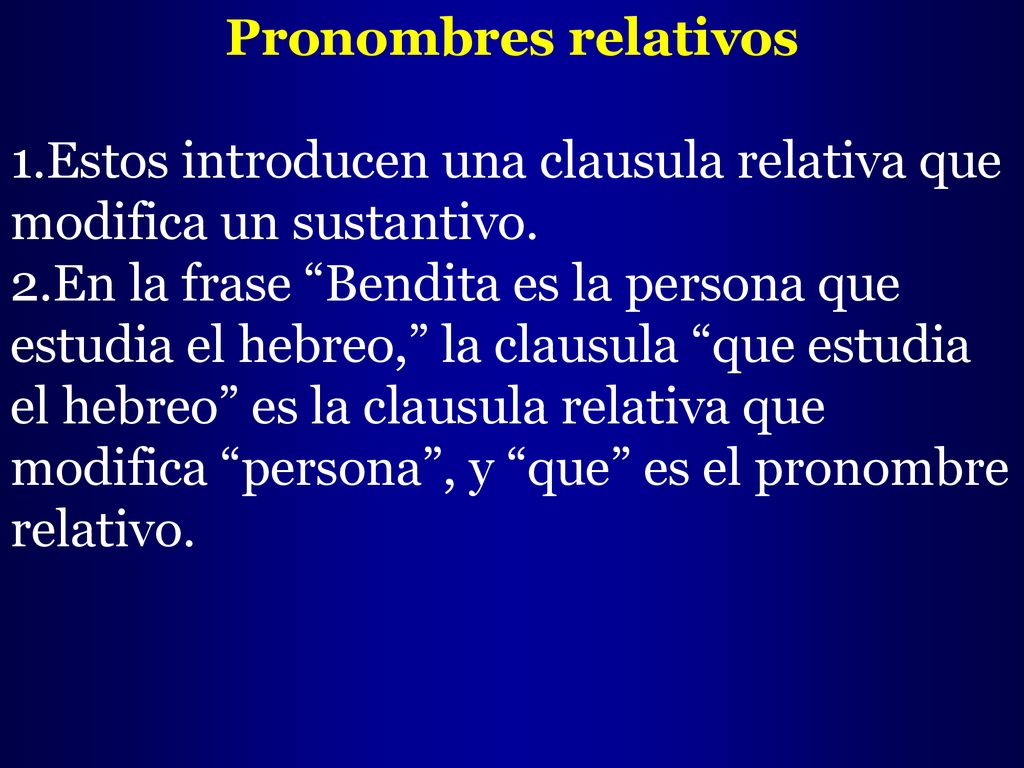 Pronombres relativos

1.Estos introducen una clausula relativa que modifica un sustantivo.
2.En la frase “Bendita es la persona que estudia el hebreo,” la clausula “que estudia el hebreo” es la clausula relativa que modifica “persona”, y “que” es el pronombre relativo.